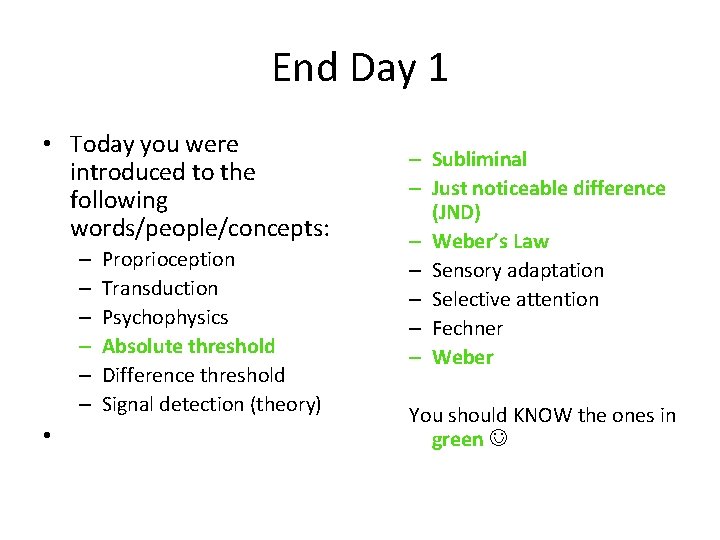 End Day 1

• Today you were introduced to the following words/people/concepts:
– Proprioception
– Transduction
– Psychophysics
– Absolute threshold
– Difference threshold
– Signal detection (theory)

•

– Subliminal
– Just noticeable difference (JND)
– Weber's Law
– Sensory adaptation
– Selective attention
– Fechner
– Weber

You should KNOW the ones in green ☺